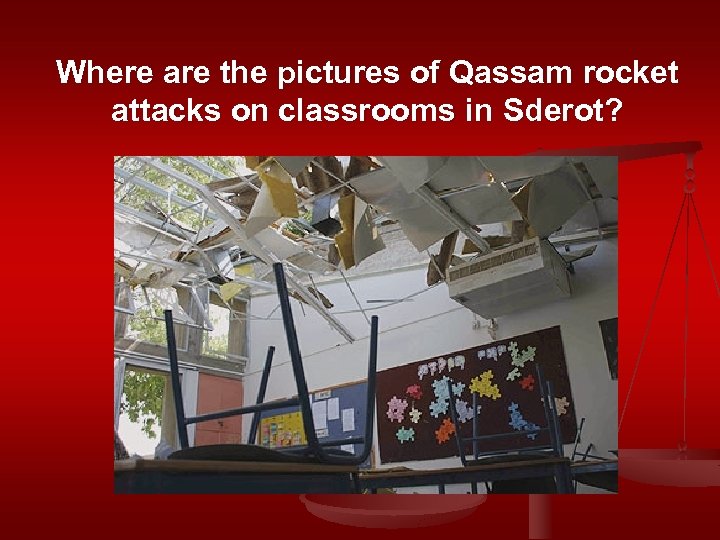 Where are the pictures of Qassam rocket attacks on classrooms in Sderot?